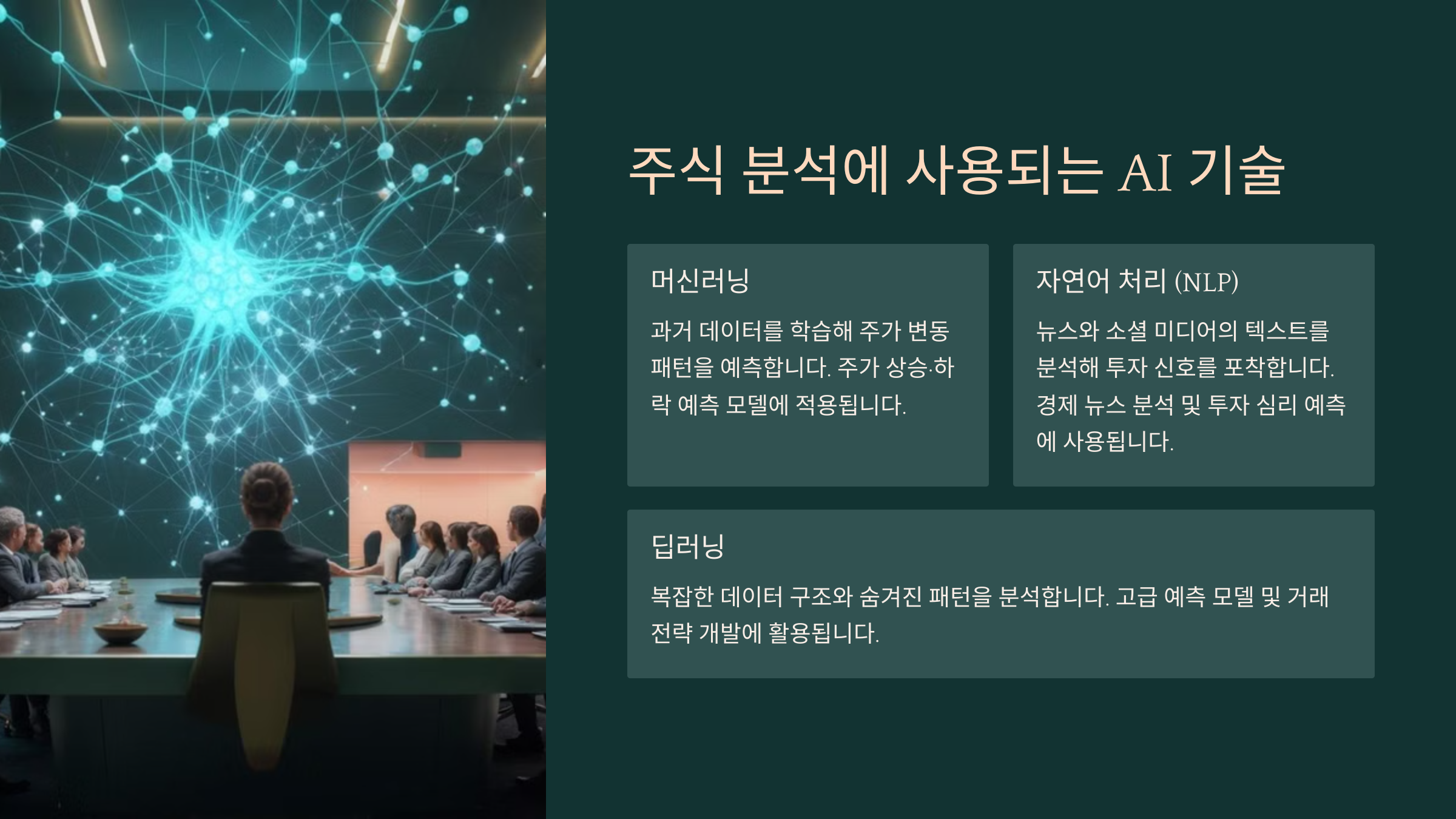 주식 분석에 사용되는 AI 기술

머신러닝

과거 데이터를 학습해 주가 변동 패턴을 예측합니다. 주가 상승·하락 예측 모델에 적용됩니다.

자연어 처리 (NLP)

뉴스와 소셜 미디어의 텍스트를 분석해 투자 신호를 포착합니다. 경제 뉴스 분석 및 투자 심리 예측에 사용됩니다.

딥러닝

복잡한 데이터 구조와 숨겨진 패턴을 분석합니다. 고급 예측 모델 및 거래 전략 개발에 활용됩니다.